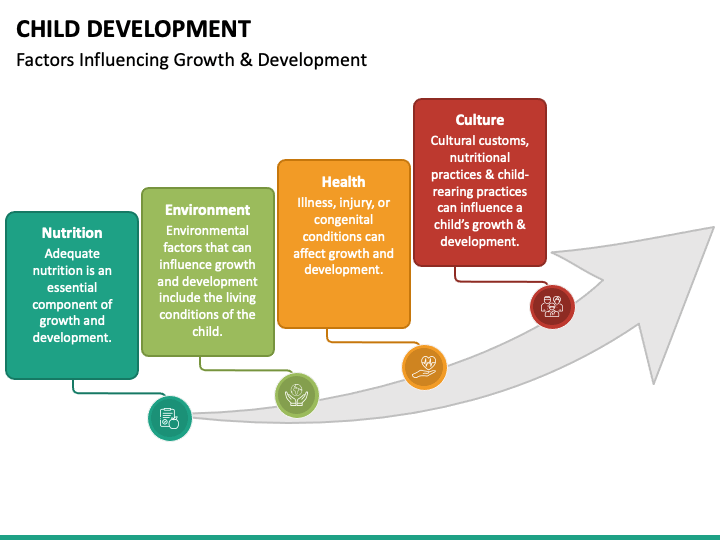 CHILD DEVELOPMENT

Factors Influencing Growth & Development

Nutrition
Adequate nutrition is an essential component of growth and development.

Environment
Environmental factors that can influence growth and development include the living conditions of the child.

Health
Illness, injury, or congenital conditions can affect growth and development.

Culture
Cultural customs, nutritional practices & child-rearing practices can influence a child's growth & development.